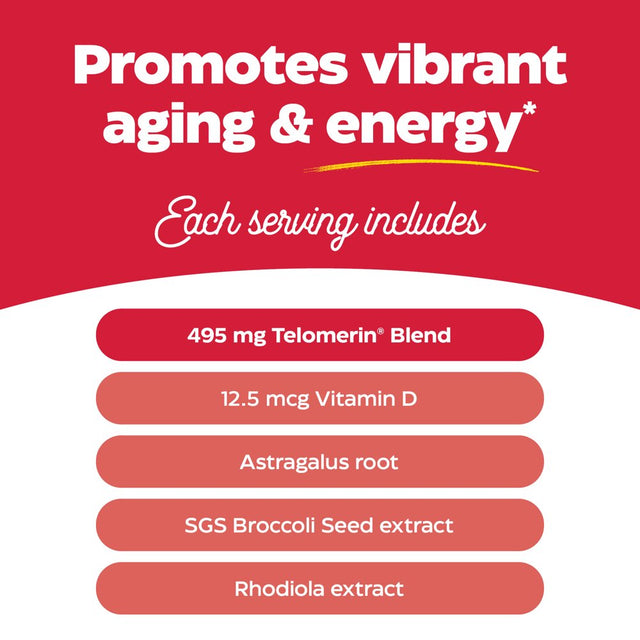 Promotes vibrant aging & energy*

Each serving includes

495 mg Telomerin® Blend

12.5 mcg Vitamin D

Astragalus root

SGS Broccoli Seed extract

Rhodiola extract